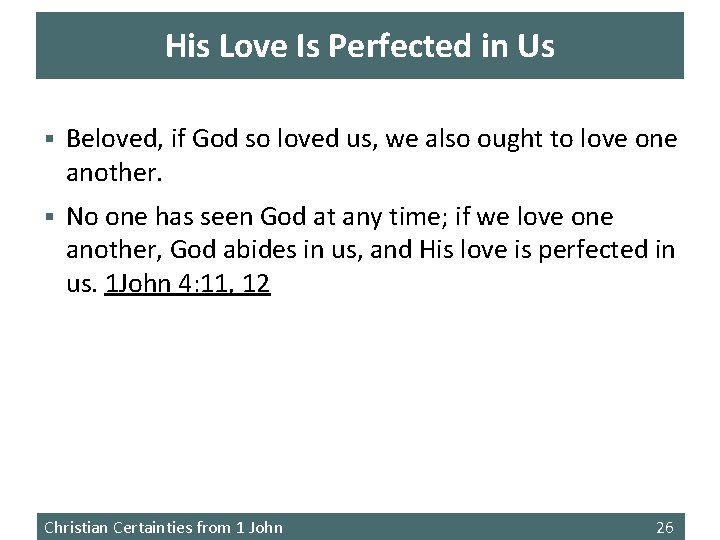 His Love Is Perfected in Us

▪ Beloved, if God so loved us, we also ought to love one another.

▪ No one has seen God at any time; if we love one another, God abides in us, and His love is perfected in us. 1John 4:11, 12

Christian Certainties from 1 John

26